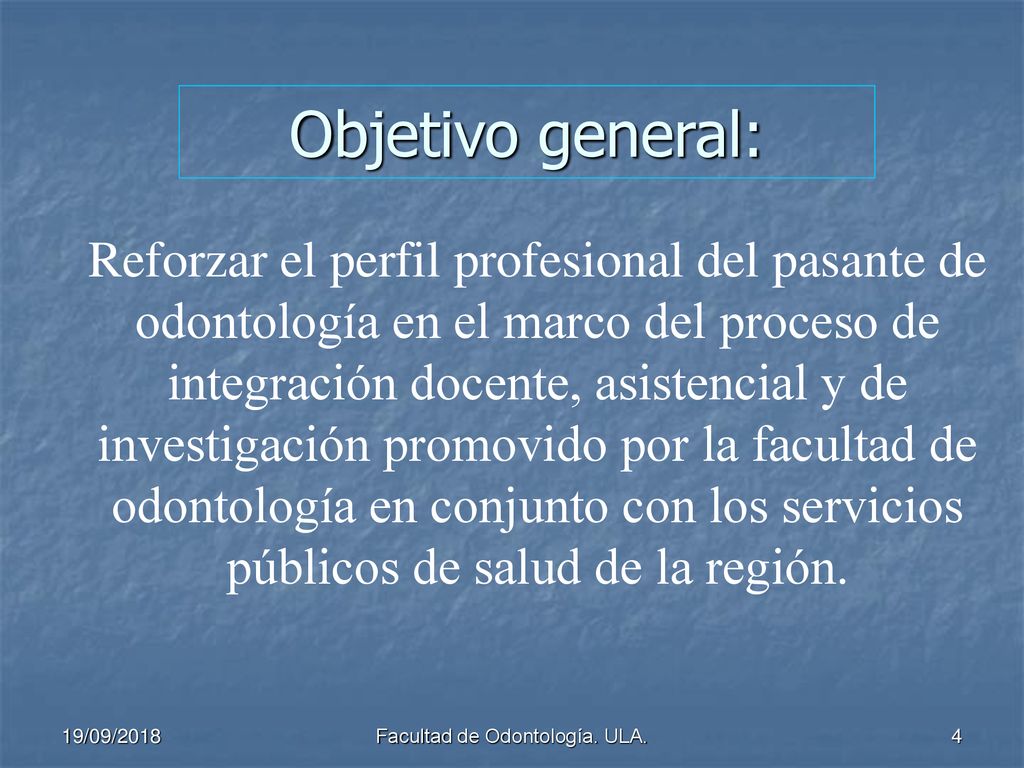 Objetivo general:

Reforzar el perfil profesional del pasante de odontología en el marco del proceso de integración docente, asistencial y de investigación promovido por la facultad de odontología en conjunto con los servicios públicos de salud de la región.

19/09/2018

Facultad de Odontología. ULA.

4